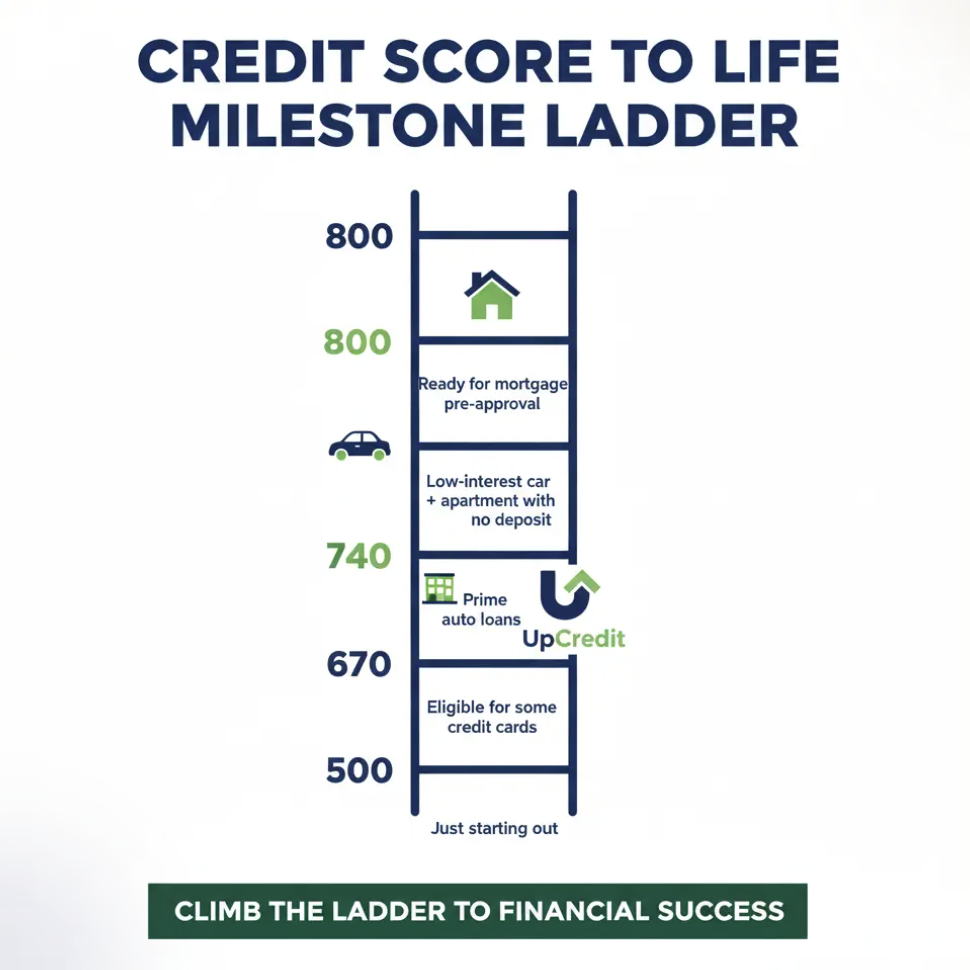 CREDIT SCORE TO LIFE MILESTONE LADDER

800

800

Ready for mortgage pre-approval

Low-interest car + apartment with no deposit

740

Prime auto loans

UpCredit

670

Eligible for some credit cards

500

Just starting out

CLIMB THE LADDER TO FINANCIAL SUCCESS